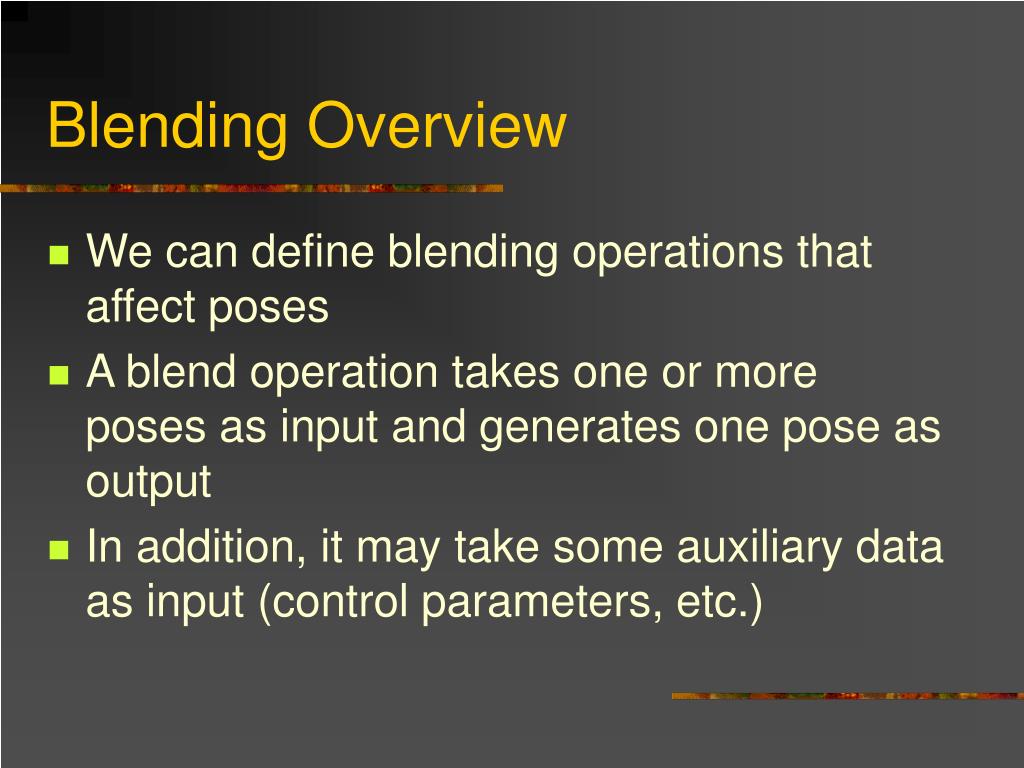 Blending Overview

- We can define blending operations that affect poses
- A blend operation takes one or more poses as input and generates one pose as output
- In addition, it may take some auxiliary data as input (control parameters, etc.)